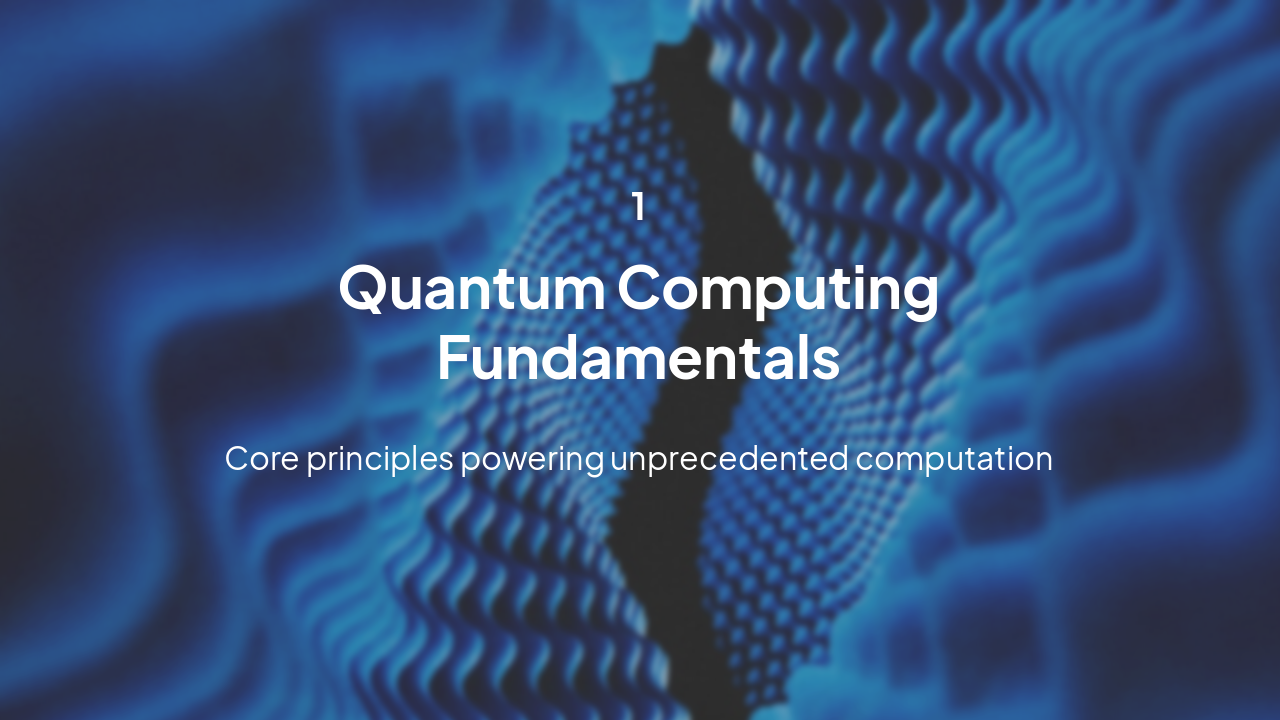 1

Quantum Computing Fundamentals

Core principles powering unprecedented computation